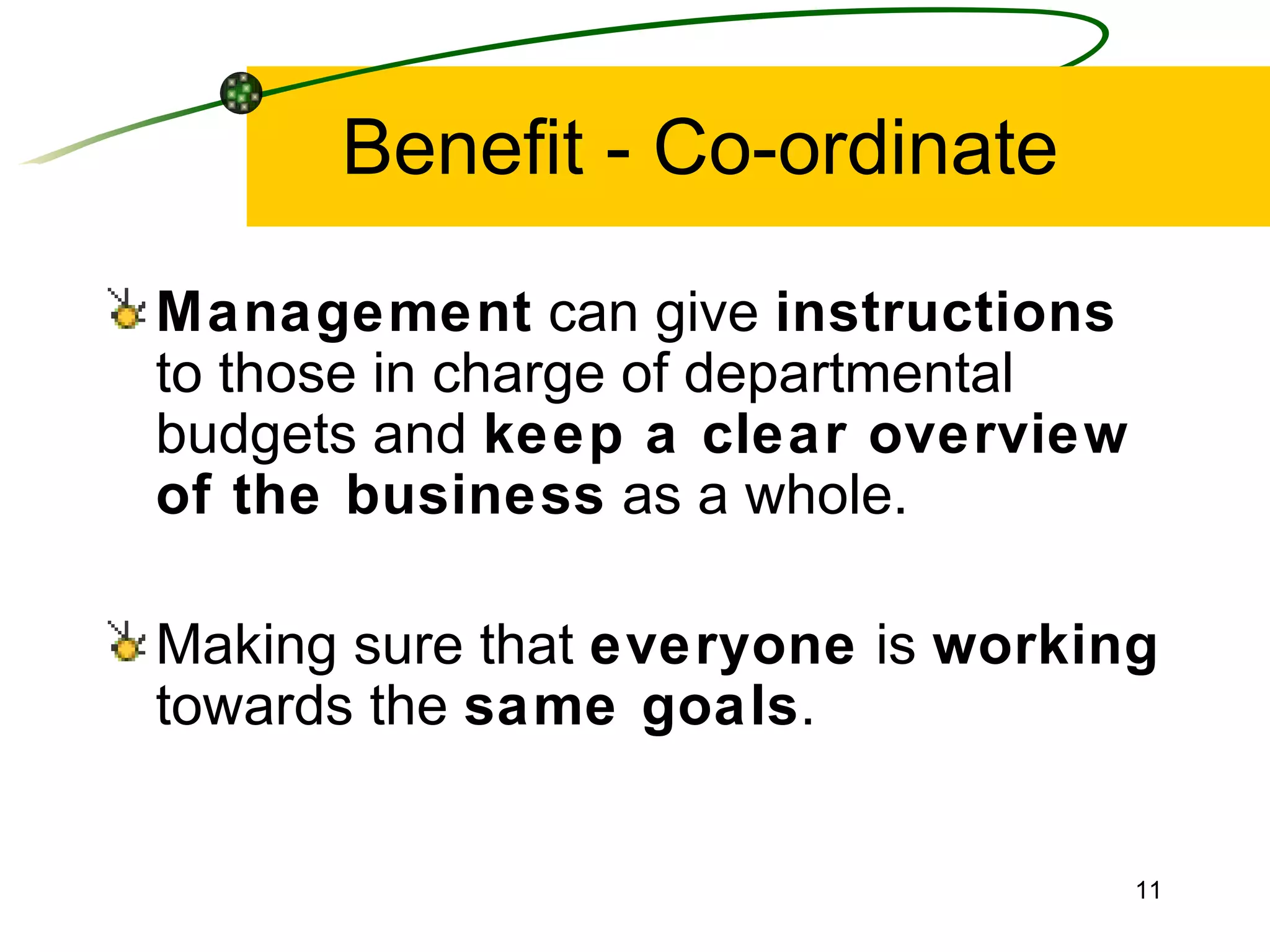 Benefit - Co-ordinate

Management can give instructions to those in charge of departmental budgets and keep a clear overview of the business as a whole.

Making sure that everyone is working towards the same goals.

11